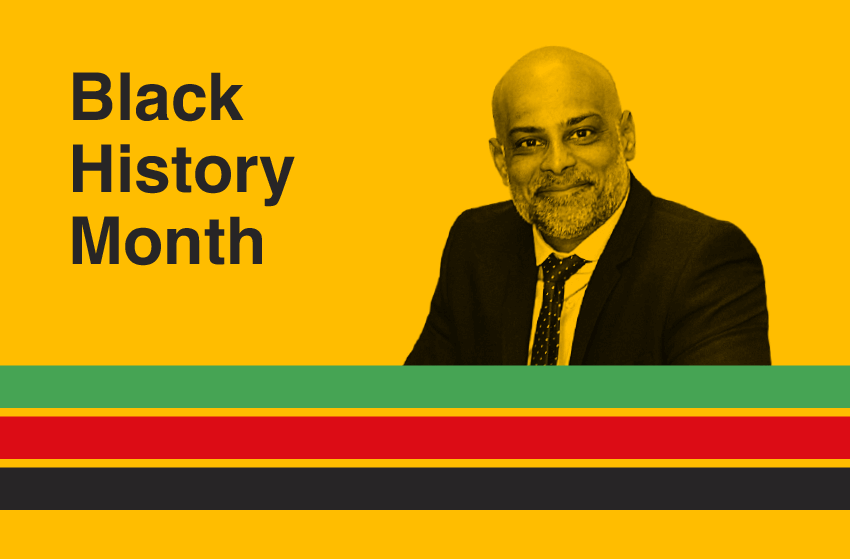 Black History Month